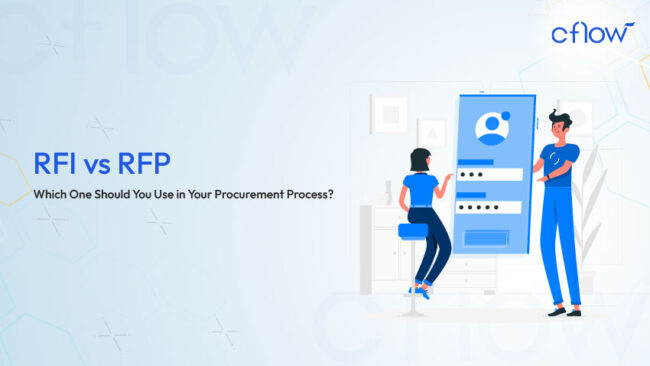 cflow

RFI vs RFP

Which One Should You Use in Your Procurement Process?